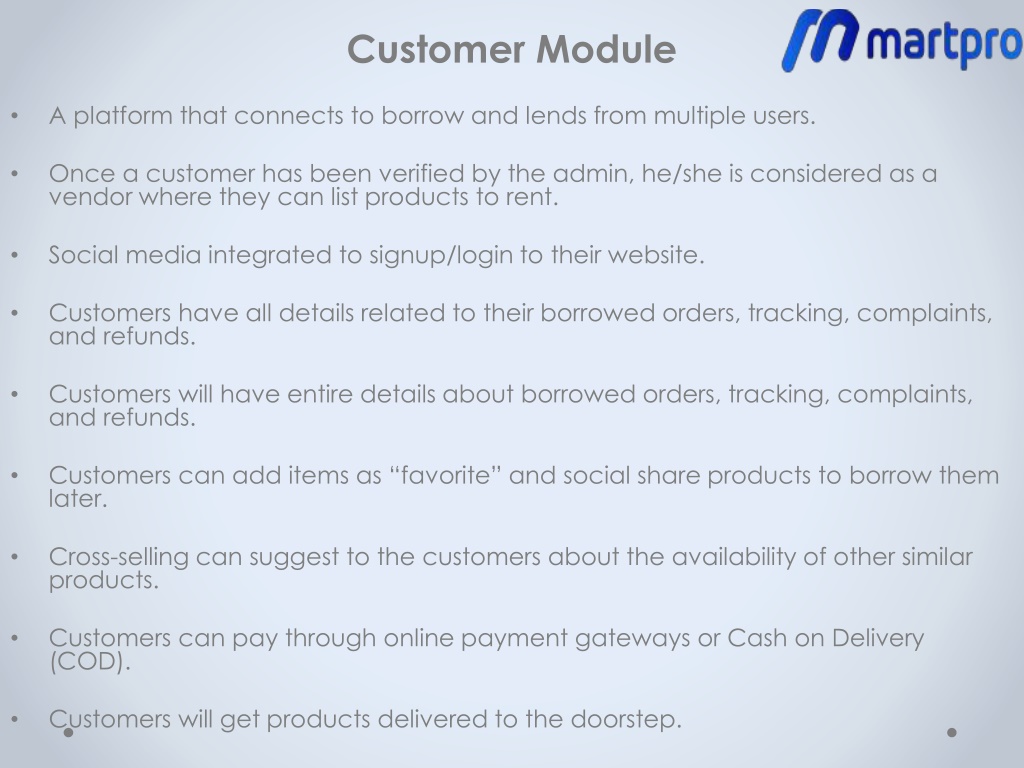 Customer Module

martpro

• A platform that connects to borrow and lends from multiple users.

• Once a customer has been verified by the admin, he/she is considered as a vendor where they can list products to rent.

• Social media integrated to signup/login to their website.

• Customers have all details related to their borrowed orders, tracking, complaints, and refunds.

• Customers will have entire details about borrowed orders, tracking, complaints, and refunds.

• Customers can add items as “favorite” and social share products to borrow them later.

• Cross-selling can suggest to the customers about the availability of other similar products.

• Customers can pay through online payment gateways or Cash on Delivery (COD).

• Customers will get products delivered to the doorstep.